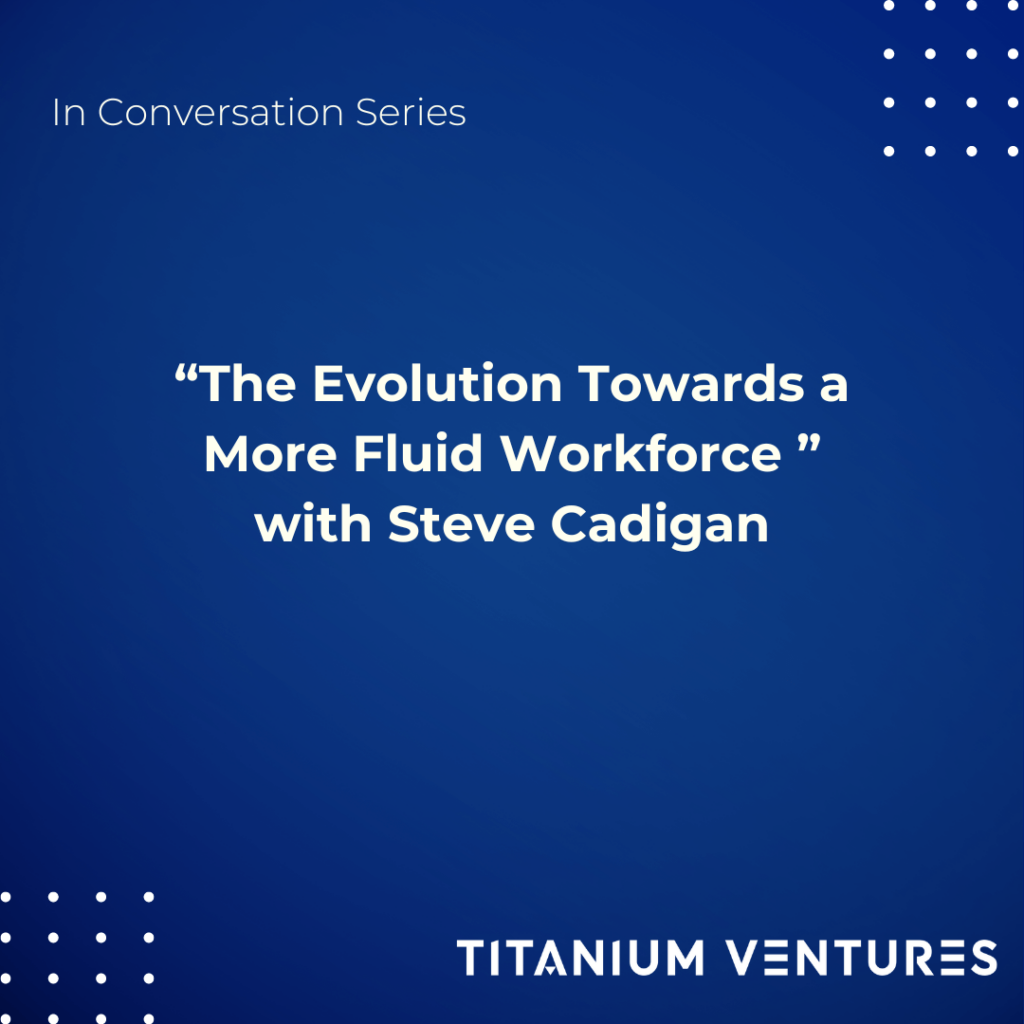 In Conversation Series

“The Evolution Towards a More Fluid Workforce ” with Steve Cadigan

TITANIUM VENTURES